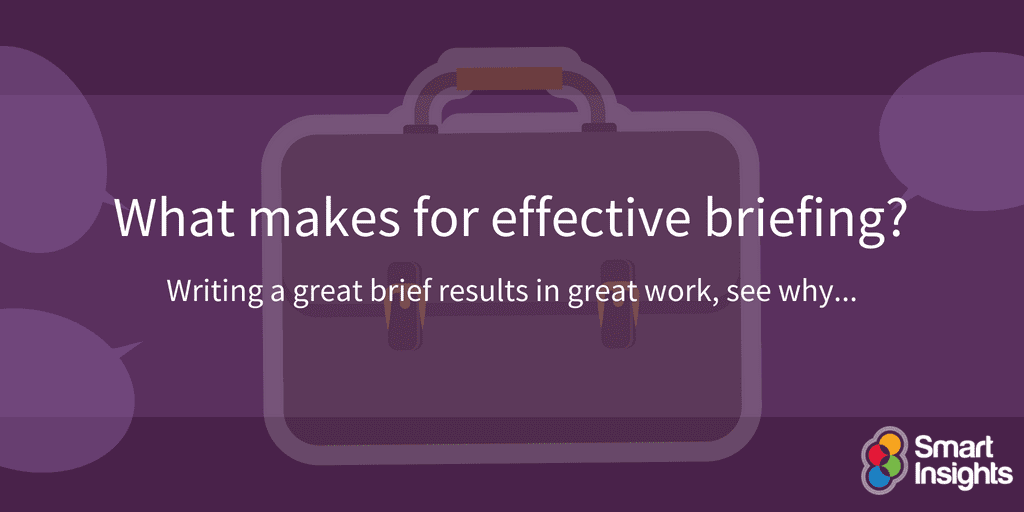 What makes for effective briefing?

Writing a great brief results in great work, see why...

Smart Insights